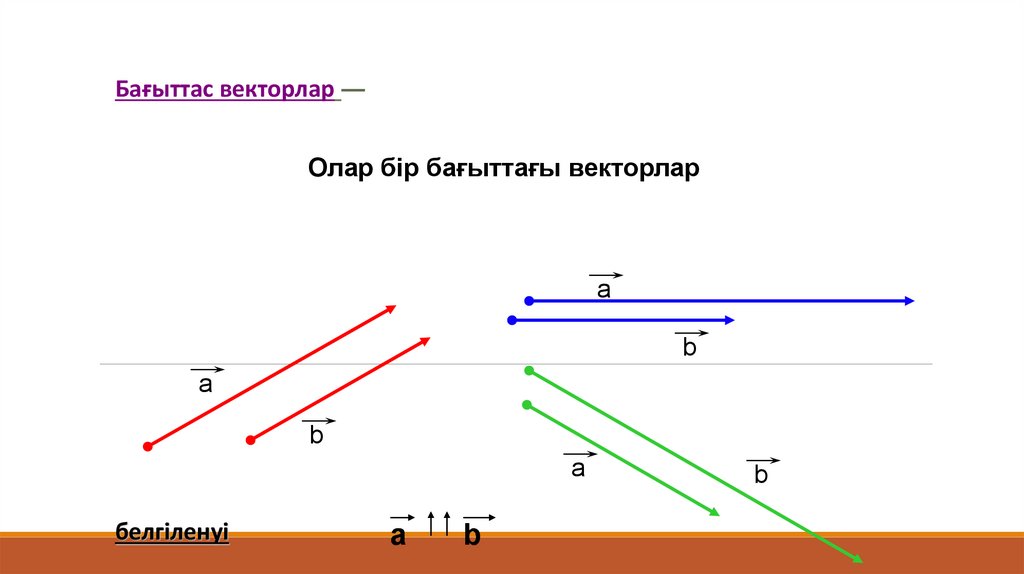 Бағыттас векторлар —

Олар бір бағыттағы векторлар

$\vec{a}$

$\vec{b}$

$\vec{a}$

$\vec{b}$

$\vec{a}$

$\vec{b}$

белгіленуі $\vec{a} \uparrow\uparrow \vec{b}$